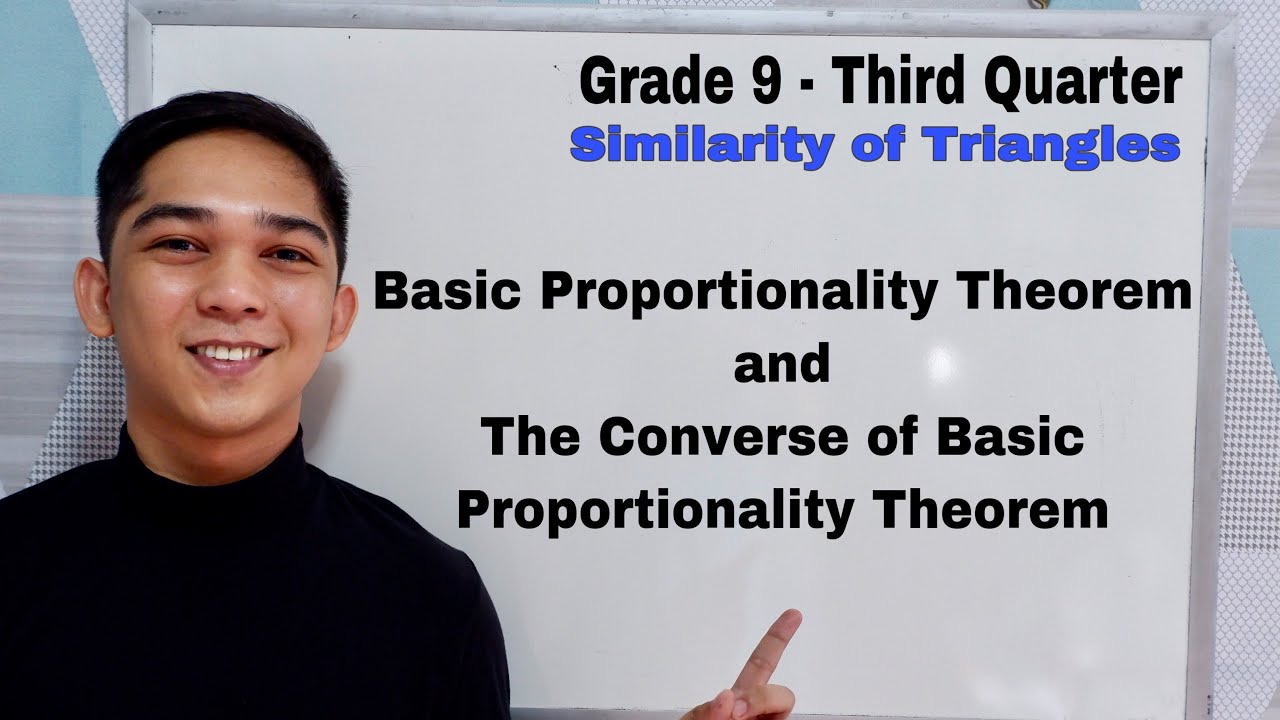 Grade 9 - Third Quarter
Similarity of Triangles

Basic Proportionality Theorem
and
The Converse of Basic Proportionality Theorem